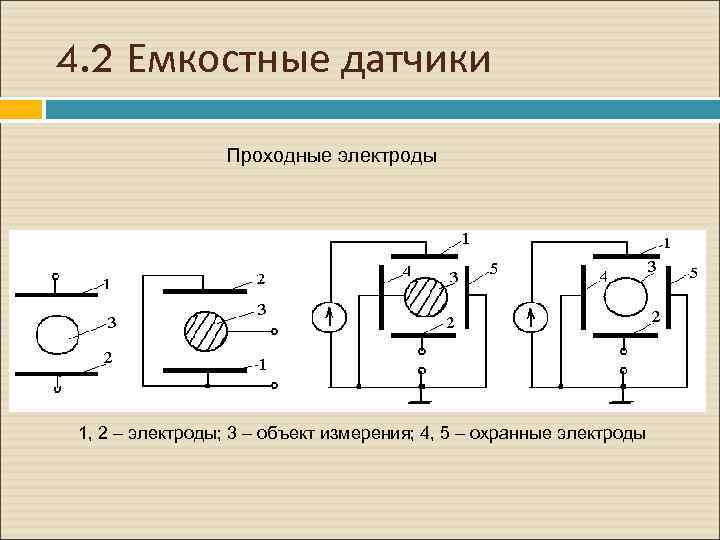 4.2 Емкостные датчики

Проходные электроды

1
3
2
2
3
1
1
4
3
5
2
1
4
3
5
2

1, 2 – электроды; 3 – объект измерения; 4, 5 – охранные электроды